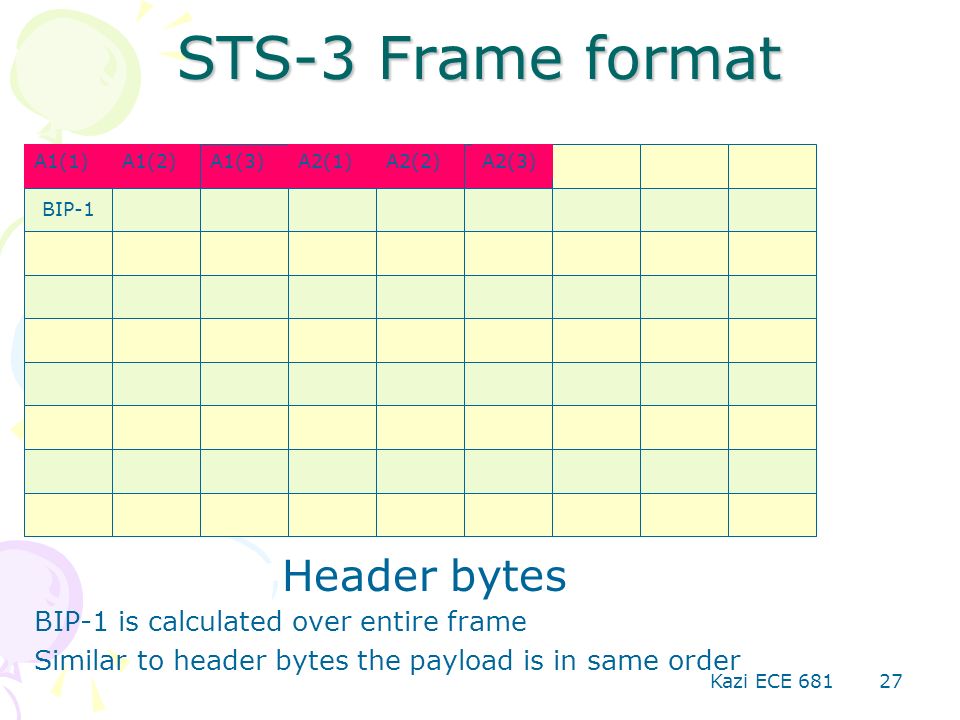 STS-3 Frame format

| A1(1) | A1(2) | A1(3) | A2(1) | A2(2) | A2(3) | | | |
|---|---|---|---|---|---|---|---|---|
| BIP-1 | | | | | | | | |
| | | | | | | | | |
| | | | | | | | | |
| | | | | | | | | |
| | | | | | | | | |
| | | | | | | | | |
| | | | | | | | | |
| | | | | | | | | |

Header bytes

BIP-1 is calculated over entire frame

Similar to header bytes the payload is in same order

Kazi ECE 681 27